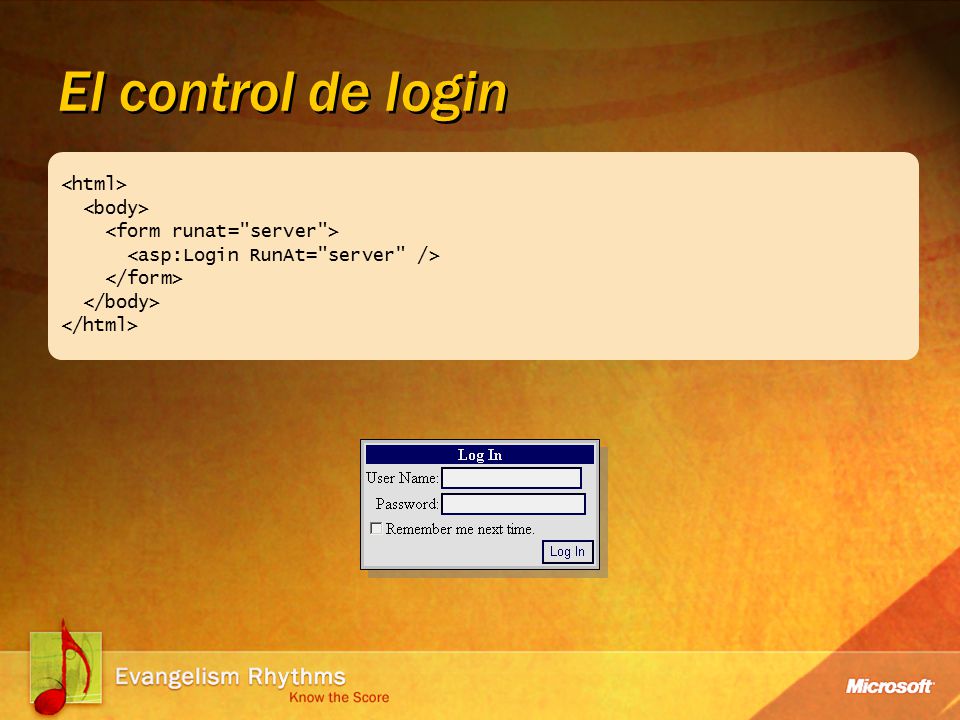 El control de login

<html>
  <body>
    <form runat="server">
      <asp:Login RunAt="server" />
    </form>
  </body>
</html>

Log In
User Name:
Password:
Remember me next time.
Log In

Evangelism Rhythms
Know the Score
Microsoft